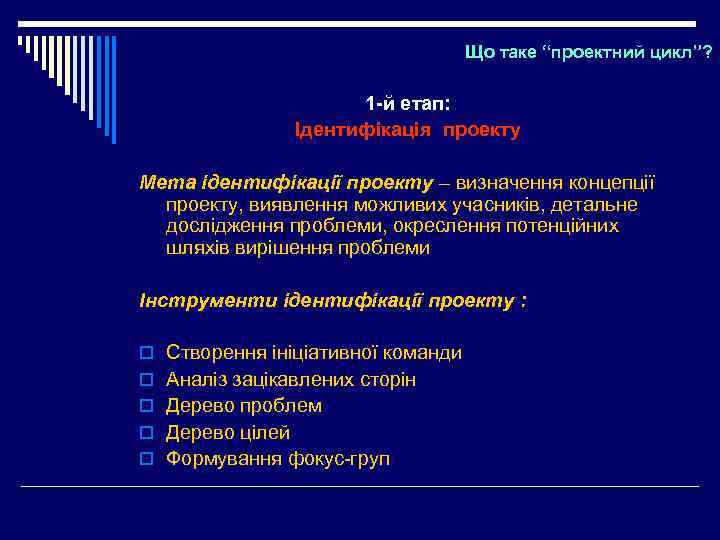 Що таке “проектний цикл”?

1-й етап:
Ідентифікація проекту

Мета ідентифікації проекту – визначення концепції проекту, виявлення можливих учасників, детальне дослідження проблеми, окреслення потенційних шляхів вирішення проблеми

Інструменти ідентифікації проекту :

Створення ініціативної команди
Аналіз зацікавлених сторін
Дерево проблем
Дерево цілей
Формування фокус-груп